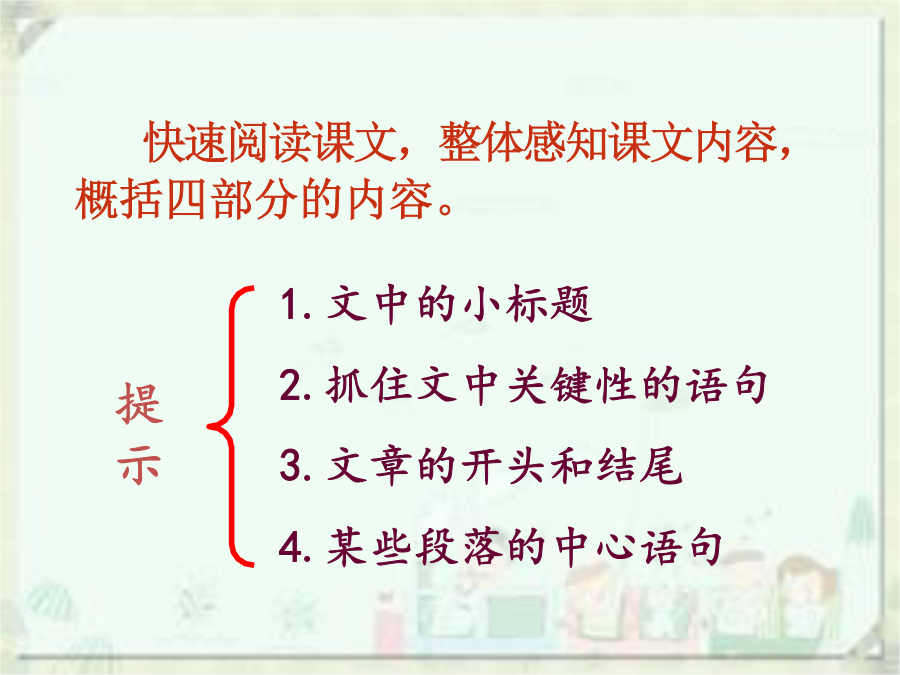 快速阅读课文，整体感知课文内容，概括四部分的内容。

提示

1. 文中的小标题

2. 抓住文中关键性的语句

3. 文章的开头和结尾

4. 某些段落的中心语句